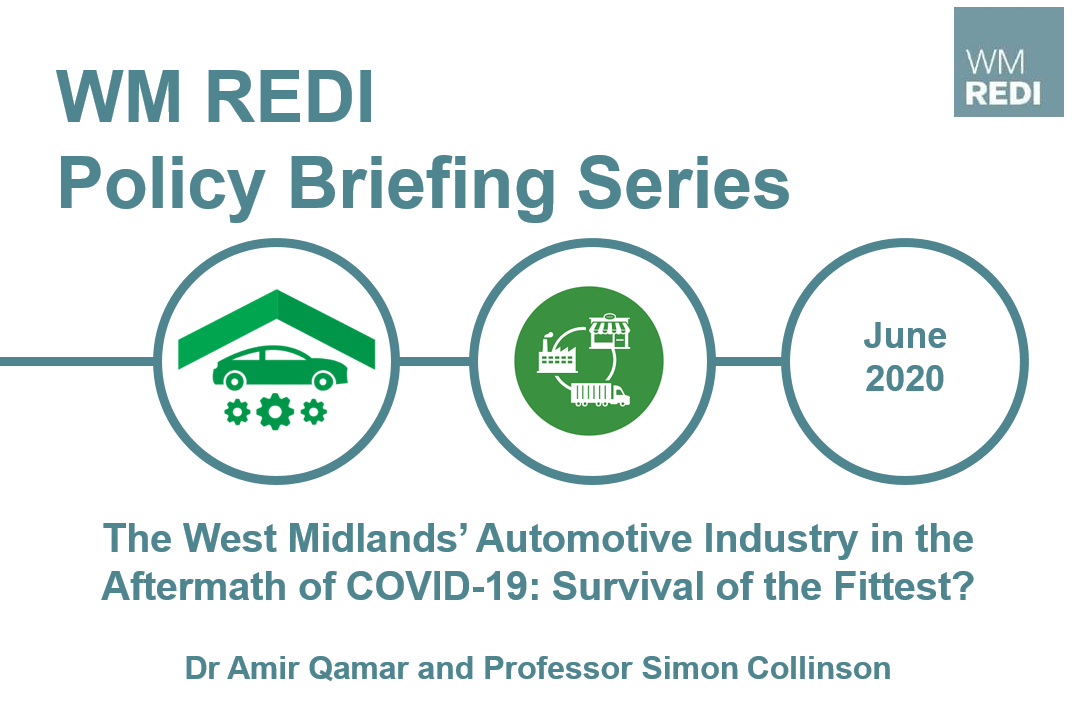 WM REDI
Policy Briefing Series

WM
REDI

June
2020

The West Midlands’ Automotive Industry in the Aftermath of COVID-19: Survival of the Fittest?

Dr Amir Qamar and Professor Simon Collinson